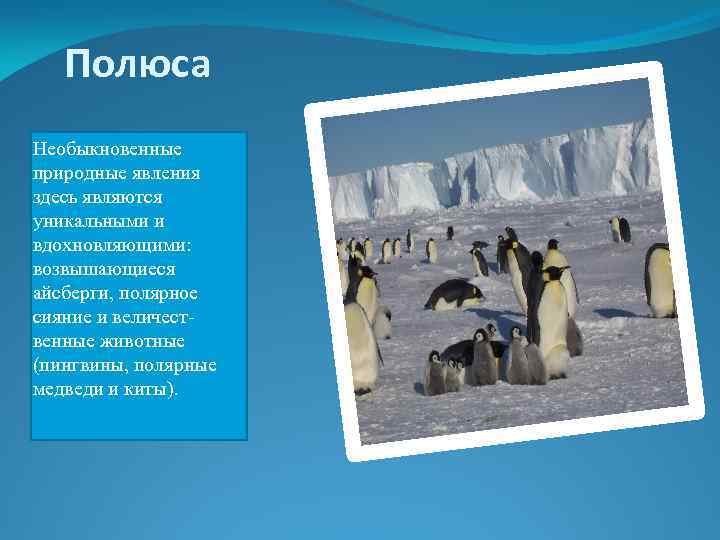 Полюса

Необыкновенные природные явления здесь являются уникальными и вдохновляющими: возвышающиеся айсберги, полярное сияние и величественные животные (пингвины, полярные медведи и киты).